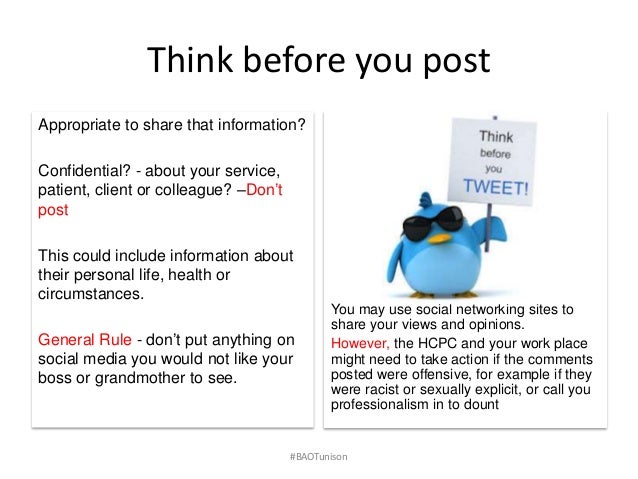 Think before you post

Appropriate to share that information?

Confidential? - about your service, patient, client or colleague? –Don't post

This could include information about their personal life, health or circumstances.

General Rule - don't put anything on social media you would not like your boss or grandmother to see.

Think before you TWEET!

You may use social networking sites to share your views and opinions.

However, the HCPC and your work place might need to take action if the comments posted were offensive, for example if they were racist or sexually explicit, or call you professionalism in to dount

#BAOTunison